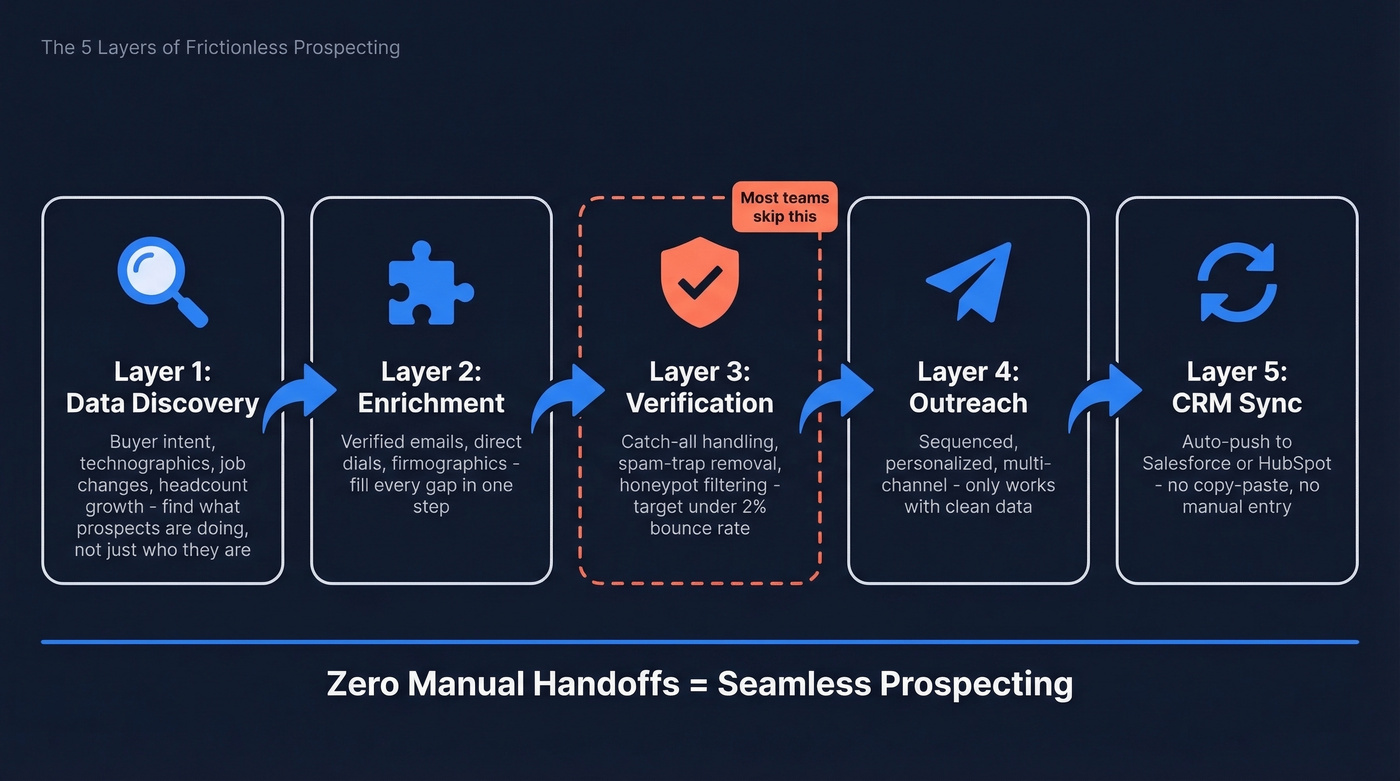 The 5 Layers of Frictionless Prospecting

Layer 1:
Data Discovery

Buyer intent, technographics, job changes, headcount growth - find what prospects are doing, not just who they are

Layer 2:
Enrichment

Verified emails, direct dials, firmographics - fill every gap in one step

Most teams skip this

Layer 3:
Verification

Catch-all handling, spam-trap removal, honeypot filtering - target under 2% bounce rate

Layer 4:
Outreach

Sequenced, personalized, multi-channel - only works with clean data

Layer 5:
CRM Sync

Auto-push to Salesforce or HubSpot - no copy-paste, no manual entry

Zero Manual Handoffs = Seamless Prospecting